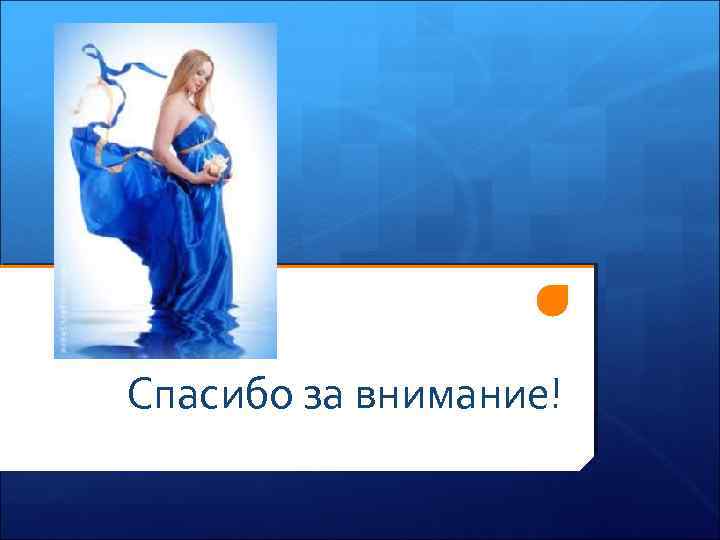 Спасибо за внимание!